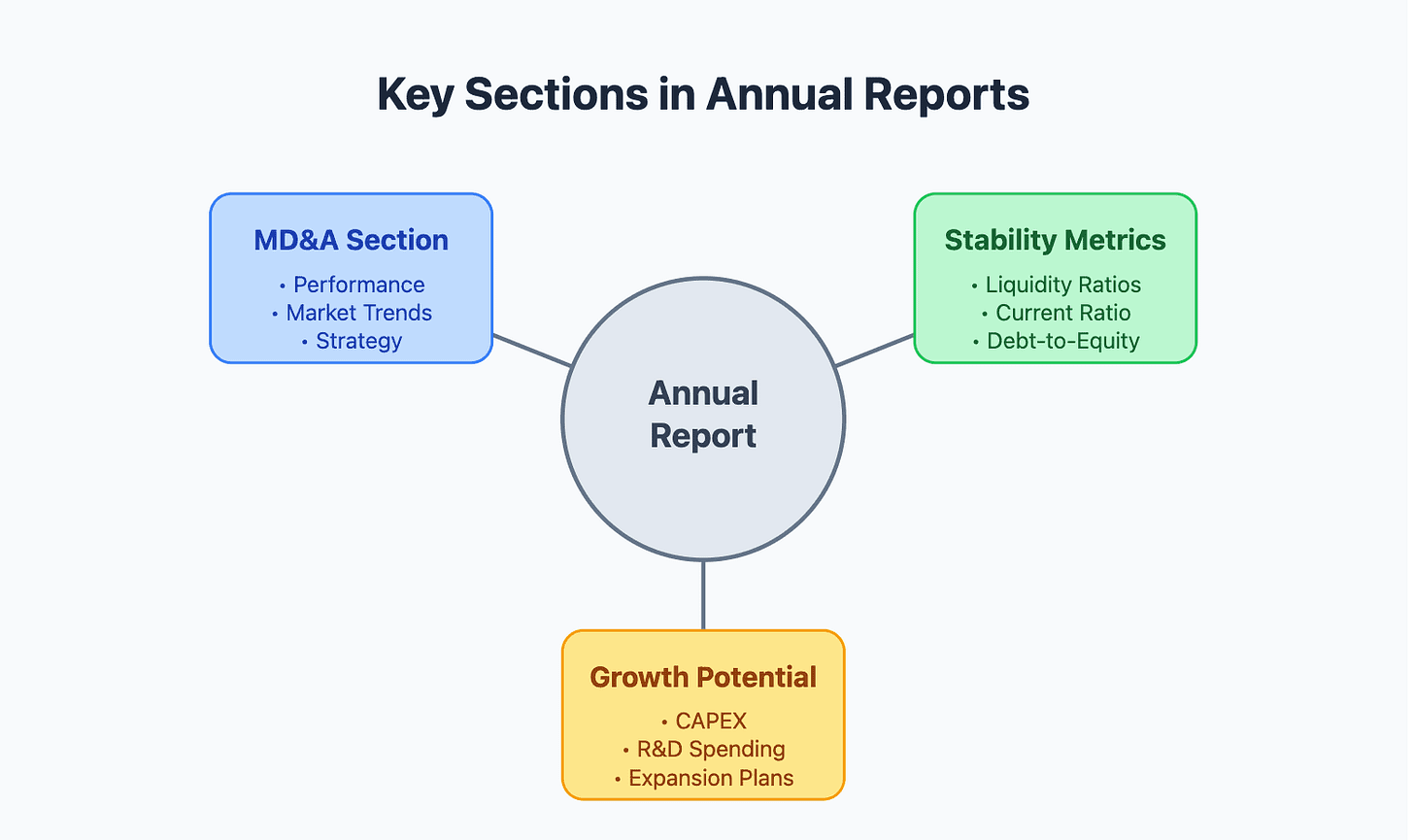 Key Sections in Annual Reports

MD&A Section
• Performance
• Market Trends
• Strategy

Stability Metrics
• Liquidity Ratios
• Current Ratio
• Debt-to-Equity

Annual Report

Growth Potential
• CAPEX
• R&D Spending
• Expansion Plans